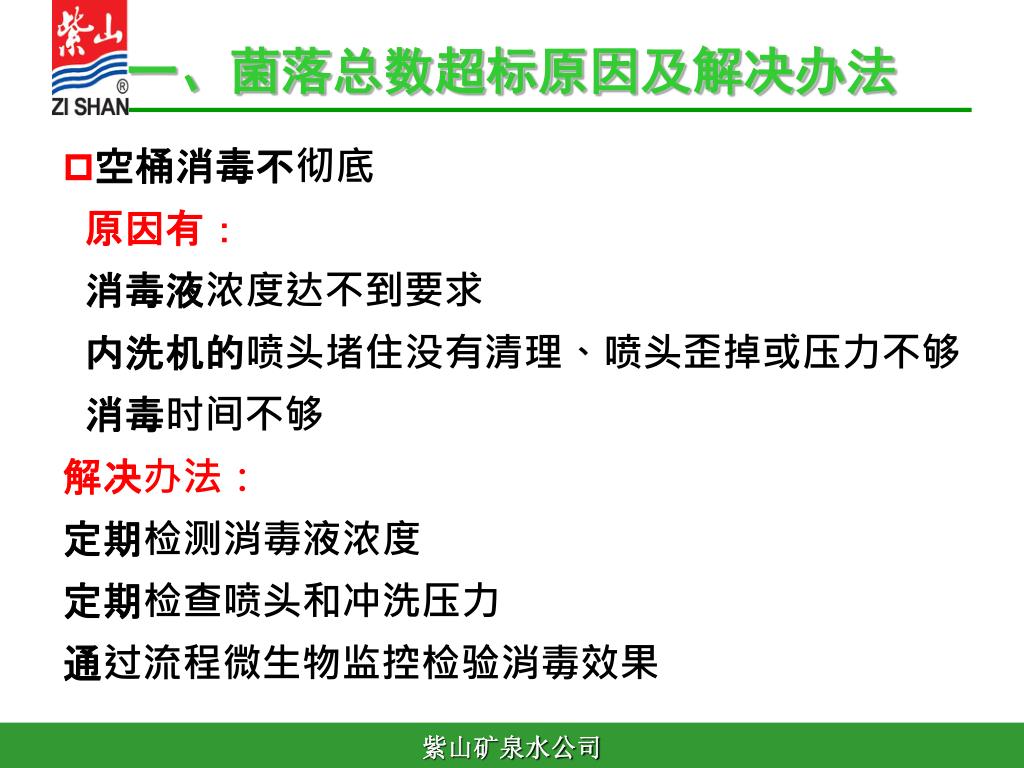 紫山
®
ZI SHAN

一、菌落总数超标原因及解决办法

空桶消毒不彻底

原因有：

消毒液浓度达不到要求

内洗机的喷头堵住没有清理、喷头歪掉或压力不够

消毒时间不够

解决办法：

定期检测消毒液浓度

定期检查喷头和冲洗压力

通过流程微生物监控检验消毒效果

紫山矿泉水公司